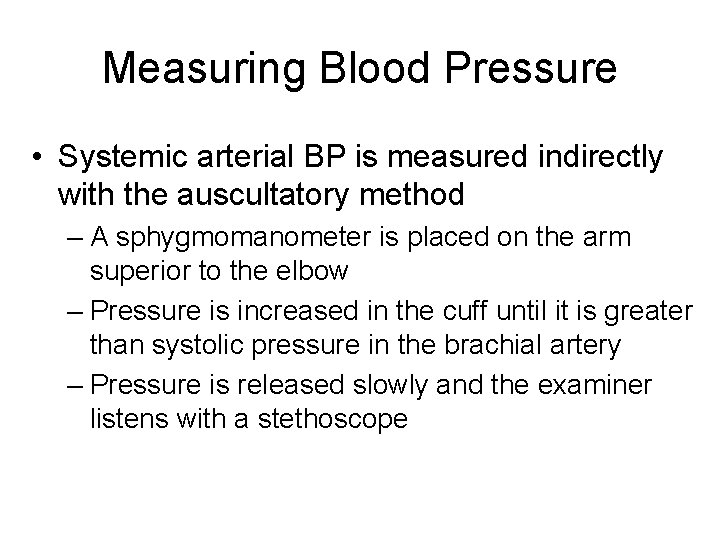 Measuring Blood Pressure

• Systemic arterial BP is measured indirectly with the auscultatory method

– A sphygmomanometer is placed on the arm superior to the elbow

– Pressure is increased in the cuff until it is greater than systolic pressure in the brachial artery

– Pressure is released slowly and the examiner listens with a stethoscope